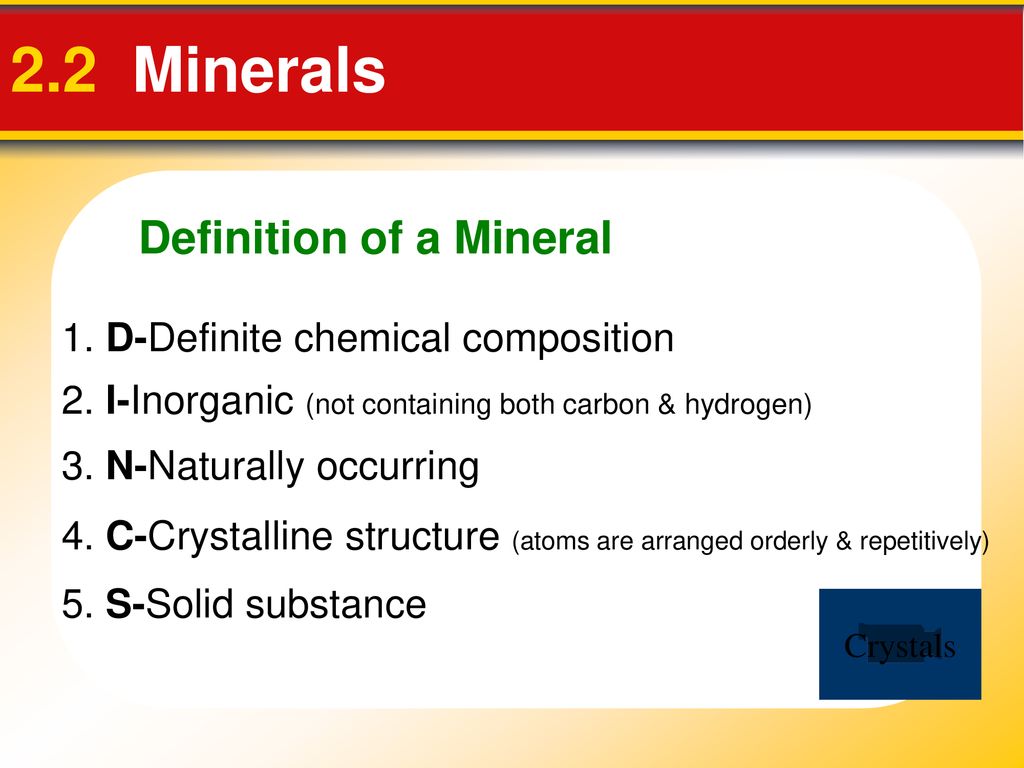 2.2 Minerals

Definition of a Mineral

1. D-Definite chemical composition

2. I-Inorganic (not containing both carbon & hydrogen)

3. N-Naturally occurring

4. C-Crystalline structure (atoms are arranged orderly & repetitively)

5. S-Solid substance

Crystals